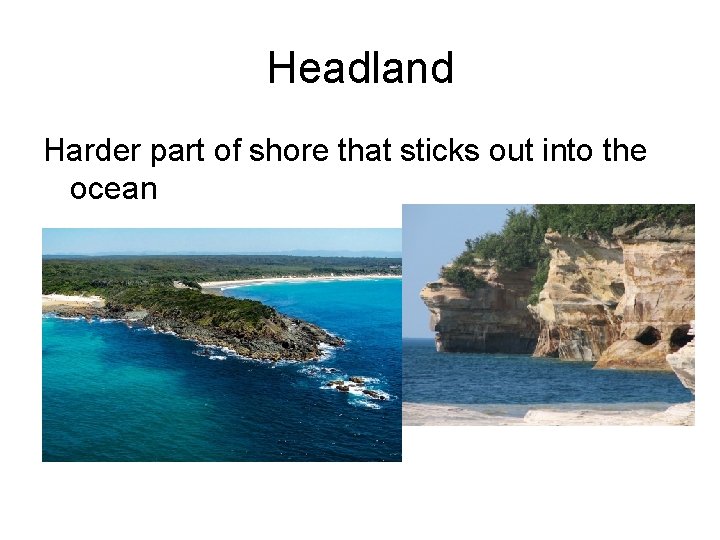 Headland

Harder part of shore that sticks out into the ocean